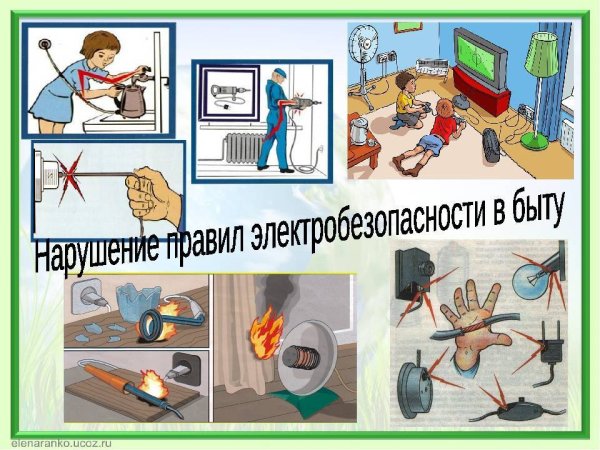 Нарушение правил электробезопасности в быту

elenaranko.ucoz.ru